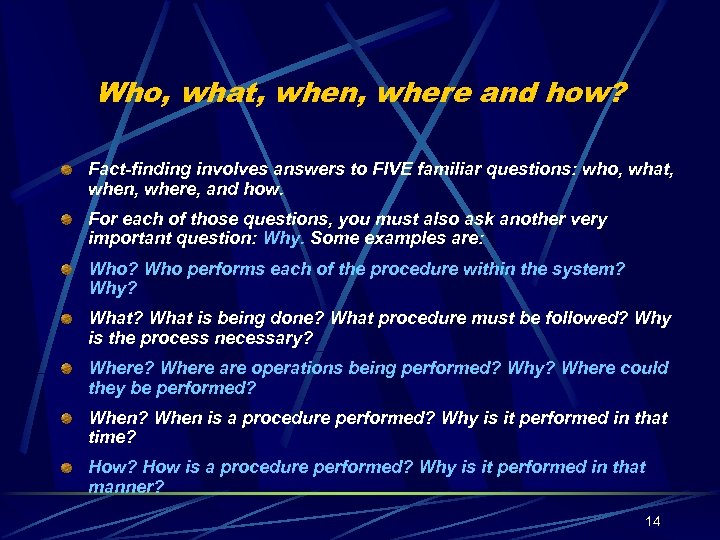 Who, what, when, where and how?

Fact-finding involves answers to FIVE familiar questions: who, what, when, where, and how.

For each of those questions, you must also ask another very important question: Why. Some examples are:

Who? Who performs each of the procedure within the system? Why?

What? What is being done? What procedure must be followed? Why is the process necessary?

Where? Where are operations being performed? Why? Where could they be performed?

When? When is a procedure performed? Why is it performed in that time?

How? How is a procedure performed? Why is it performed in that manner?

14